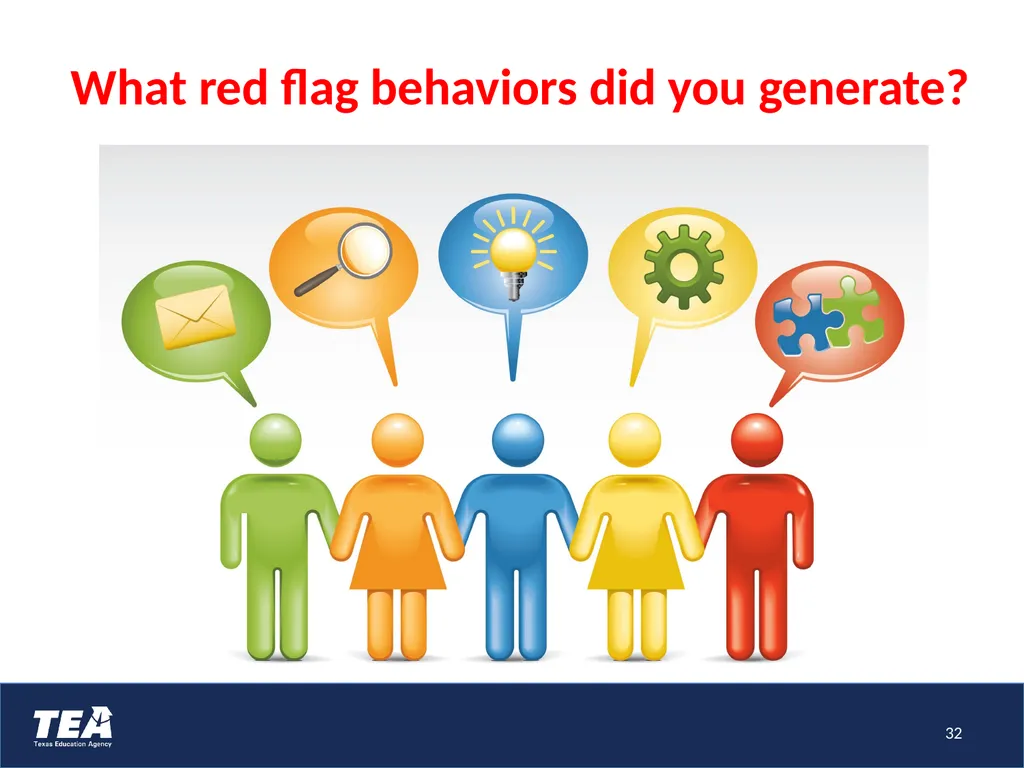 What red flag behaviors did you generate?

TEA
Texas Education Agency

32